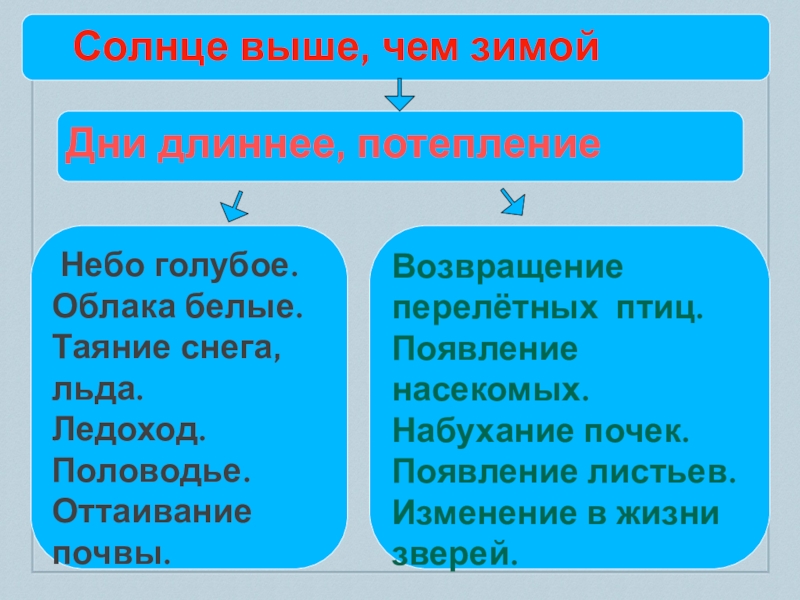 Солнце выше, чем зимой

Дни длиннее, потепление

Небо голубое. Облака белые. Таяние снега, льда. Ледоход. Половодье. Оттаивание почвы.

Возвращение перелётных птиц. Появление насекомых. Набухание почек. Появление листьев. Изменение в жизни зверей.